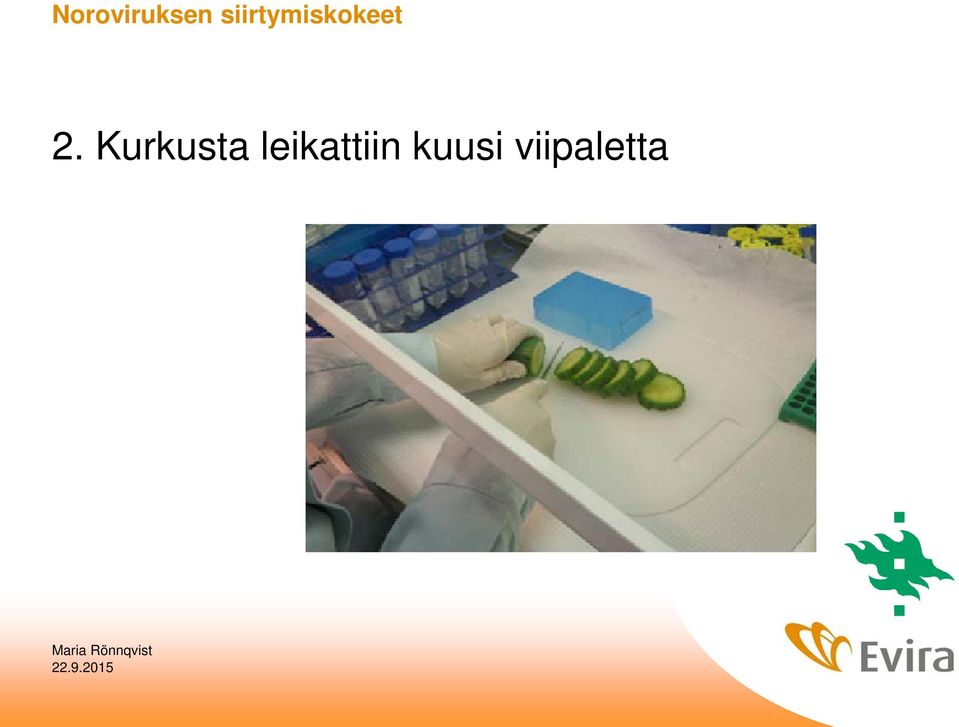 Noroviruksen siirtymiskokeet

2. Kurkusta leikattiin kuusi viipaletta

Maria Rönnqvist
22.9.2015

Evira